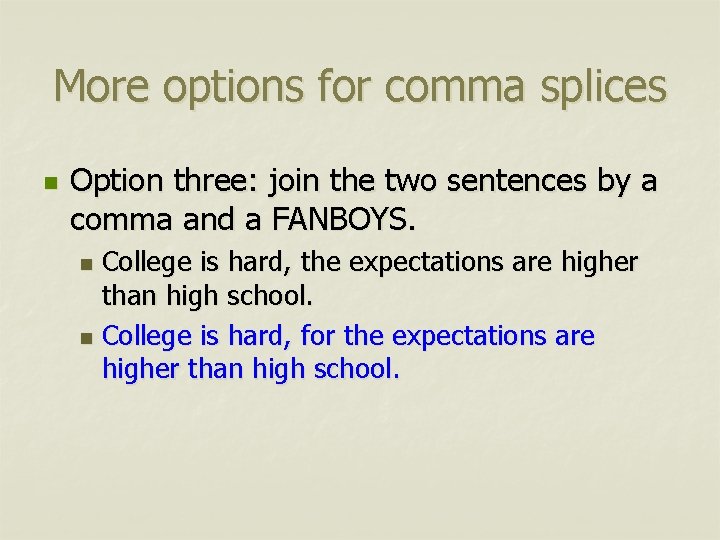 More options for comma splices

Option three: join the two sentences by a comma and a FANBOYS.

College is hard, the expectations are higher than high school.

College is hard, for the expectations are higher than high school.